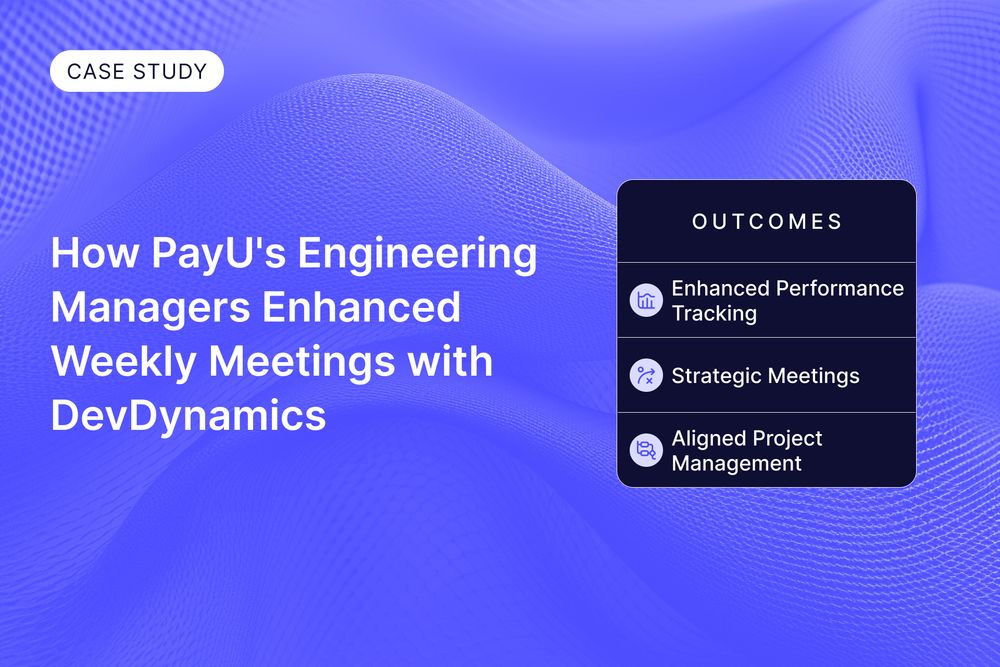 CASE STUDY

How PayU's Engineering Managers Enhanced Weekly Meetings with DevDynamics

OUTCOMES

Enhanced Performance Tracking

Strategic Meetings

Aligned Project Management